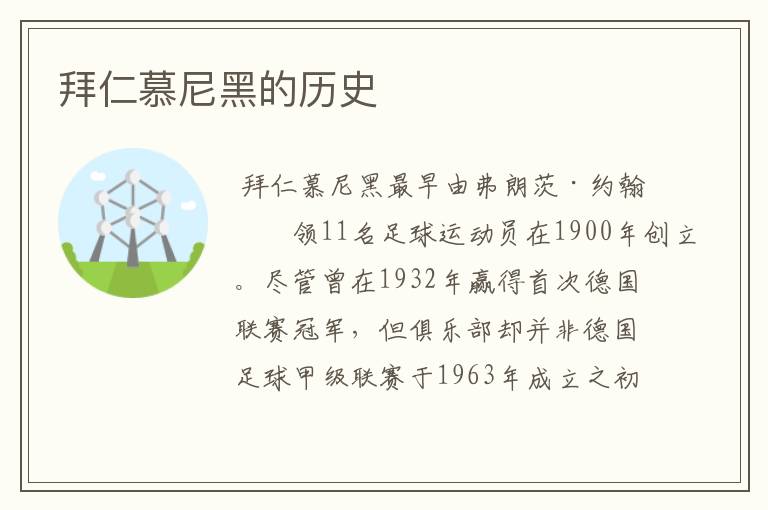 拜仁慕尼黑的历史

拜仁慕尼黑最早由弗朗茨·约翰 领11名足球运动员在1900年创立。尽管曾在1932年赢得首次德国联赛冠军，但俱乐部却并非德国足球甲级联赛于1963年成立之初